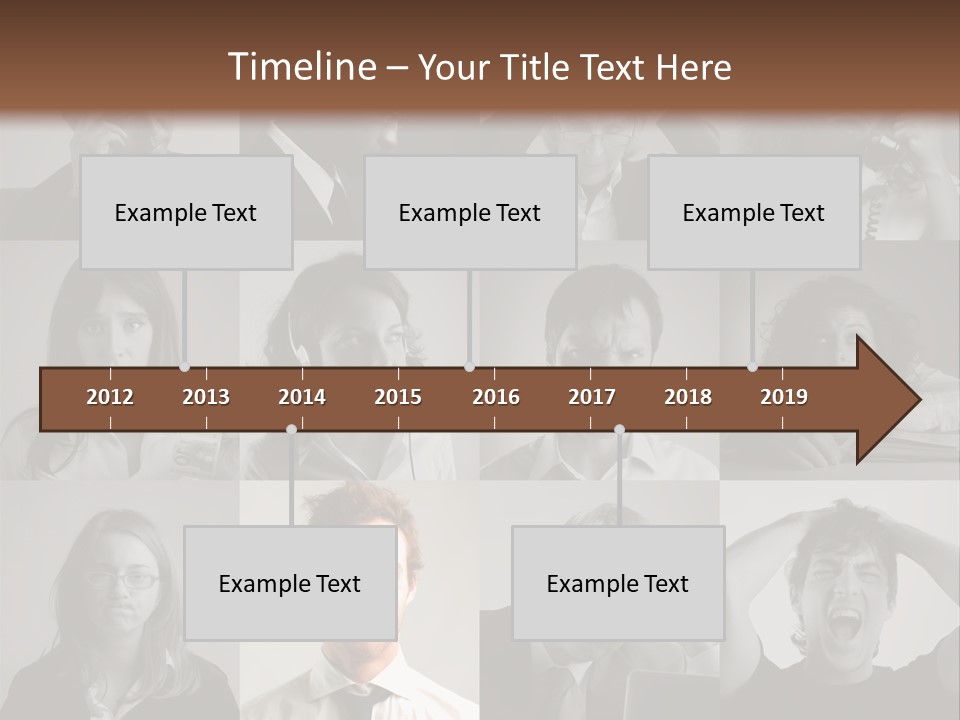 Timeline – Your Title Text Here

Example Text

Example Text

Example Text

2012 2013 2014 2015 2016 2017 2018 2019

Example Text

Example Text